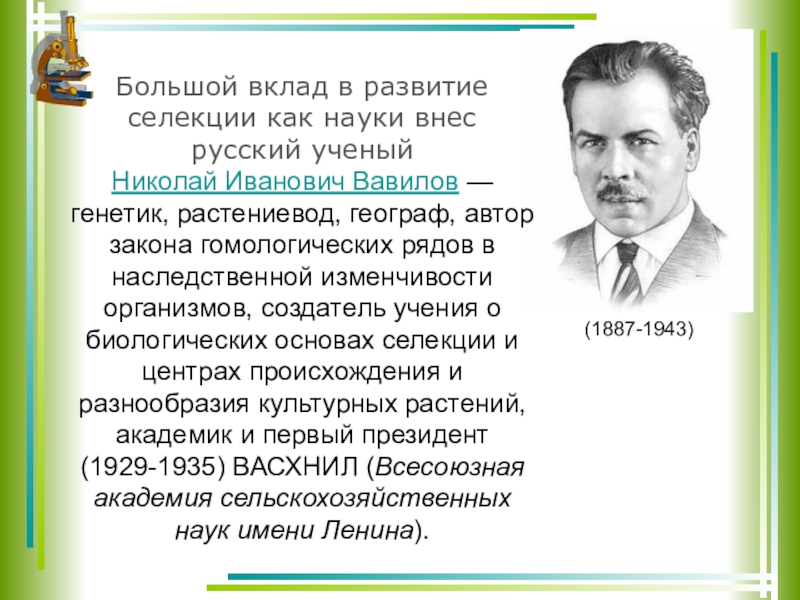 Большой вклад в развитие селекции как науки внес русский ученый

Николай Иванович Вавилов — генетик, растениевод, географ, автор закона гомологических рядов в наследственной изменчивости организмов, создатель учения о биологических основах селекции и центрах происхождения и разнообразия культурных растений, академик и первый президент (1929-1935) ВАСХНИЛ (Всесоюзная академия сельскохозяйственных наук имени Ленина).

(1887-1943)